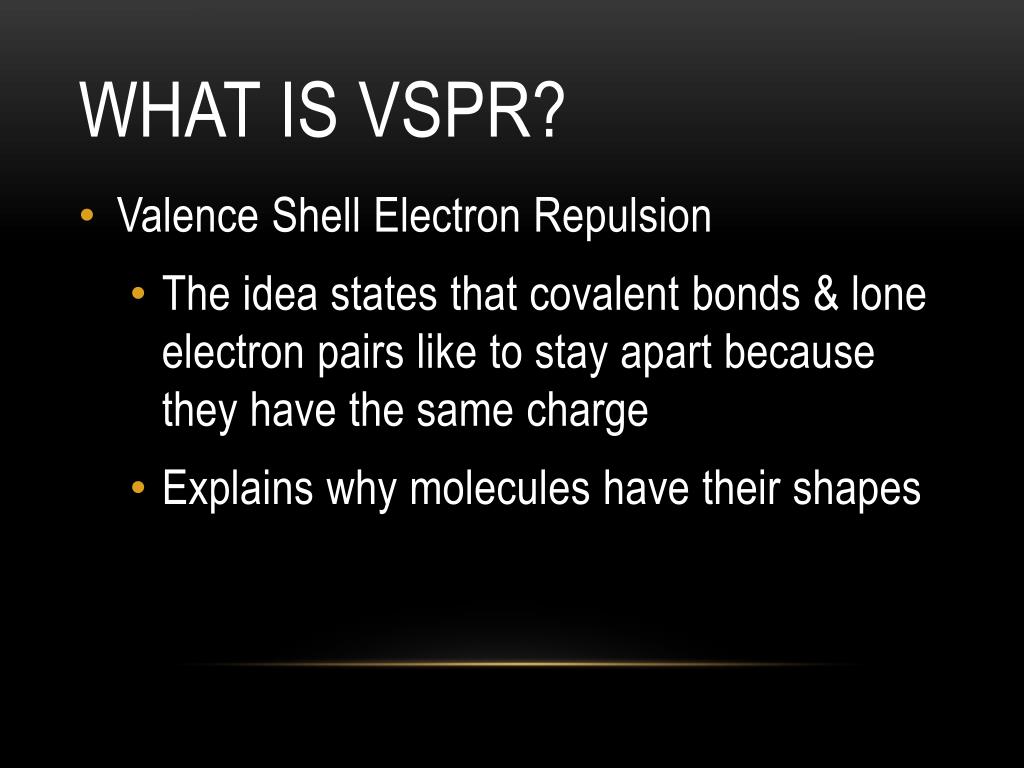 WHAT IS VSPR?

• Valence Shell Electron Repulsion

• The idea states that covalent bonds & lone electron pairs like to stay apart because they have the same charge

• Explains why molecules have their shapes